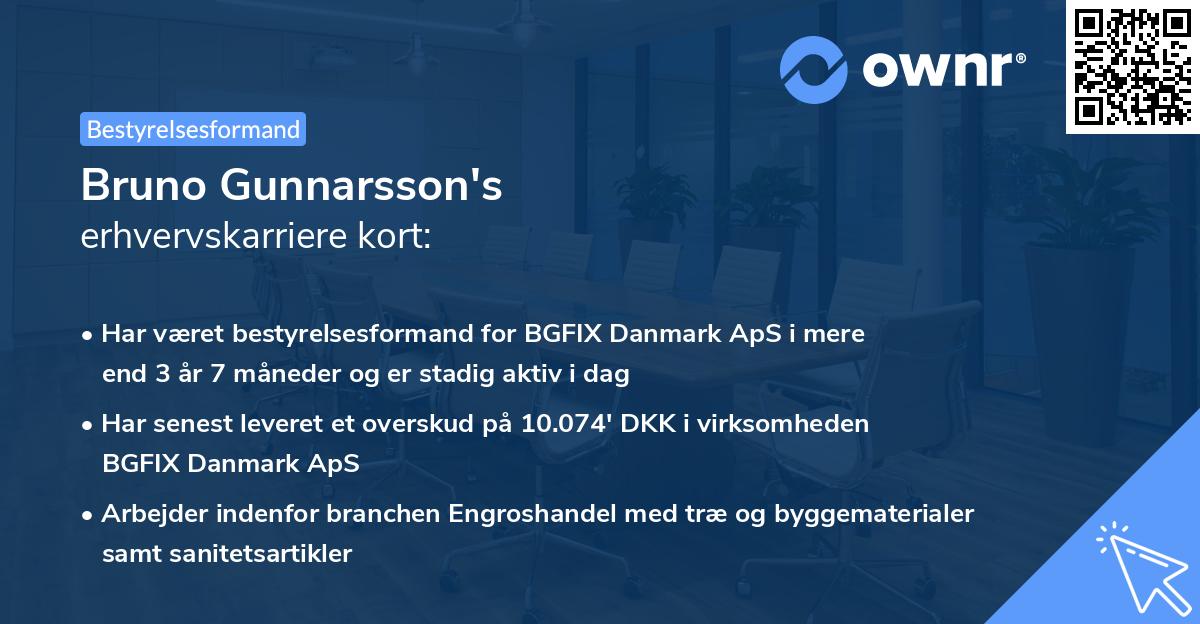 ownr®

Bestyrelsesformand

Bruno Gunnarsson's
erhvervskarriere kort:

• Har været bestyrelsesformand for BGFIX Danmark ApS i mere end 3 år 7 måneder og er stadig aktiv i dag

• Har senest leveret et overskud på 10.074' DKK i virksomheden BGFIX Danmark ApS

• Arbejder indenfor branchen Engroshandel med træ og byggematerialer samt sanitetsartikler